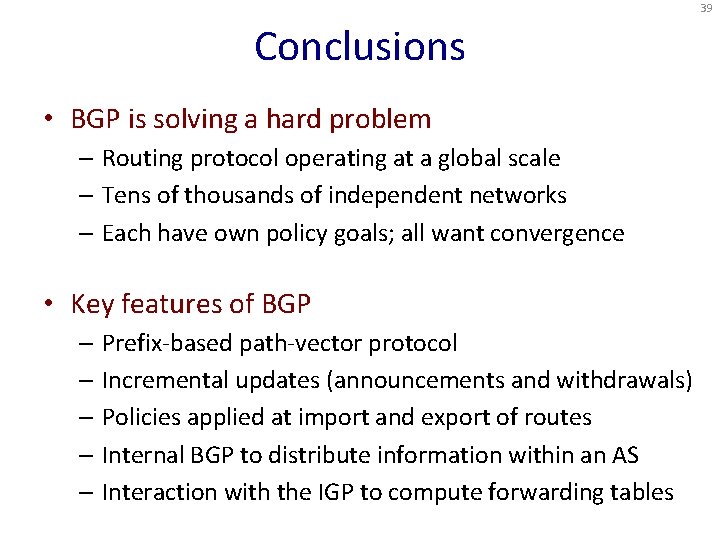 39

Conclusions

• BGP is solving a hard problem
– Routing protocol operating at a global scale
– Tens of thousands of independent networks
– Each have own policy goals; all want convergence

• Key features of BGP
– Prefix-based path-vector protocol
– Incremental updates (announcements and withdrawals)
– Policies applied at import and export of routes
– Internal BGP to distribute information within an AS
– Interaction with the IGP to compute forwarding tables